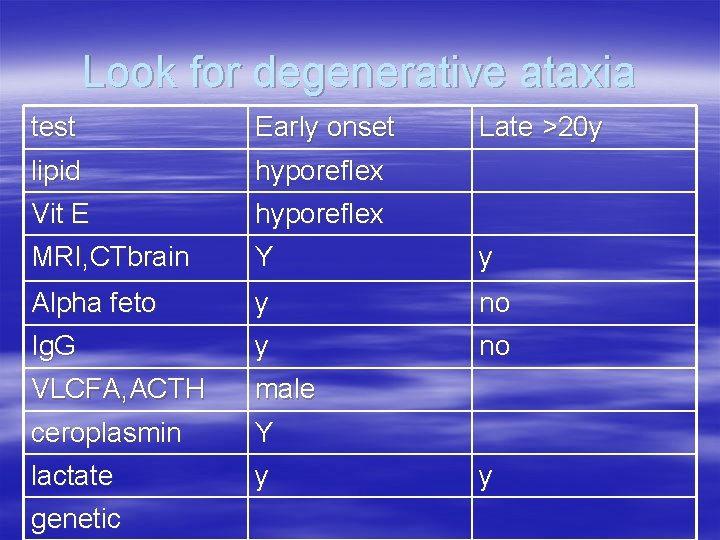 Look for degenerative ataxia

| test | Early onset | Late >20y |
|---|---|---|
| lipid | hyporeflex | |
| Vit E | hyporeflex | |
| MRI,CTbrain | Y | y |
| Alpha feto | y | no |
| IgG | y | no |
| VLCFA,ACTH | male | |
| ceroplasmin | Y | |
| lactate | y | y |
| genetic | | |